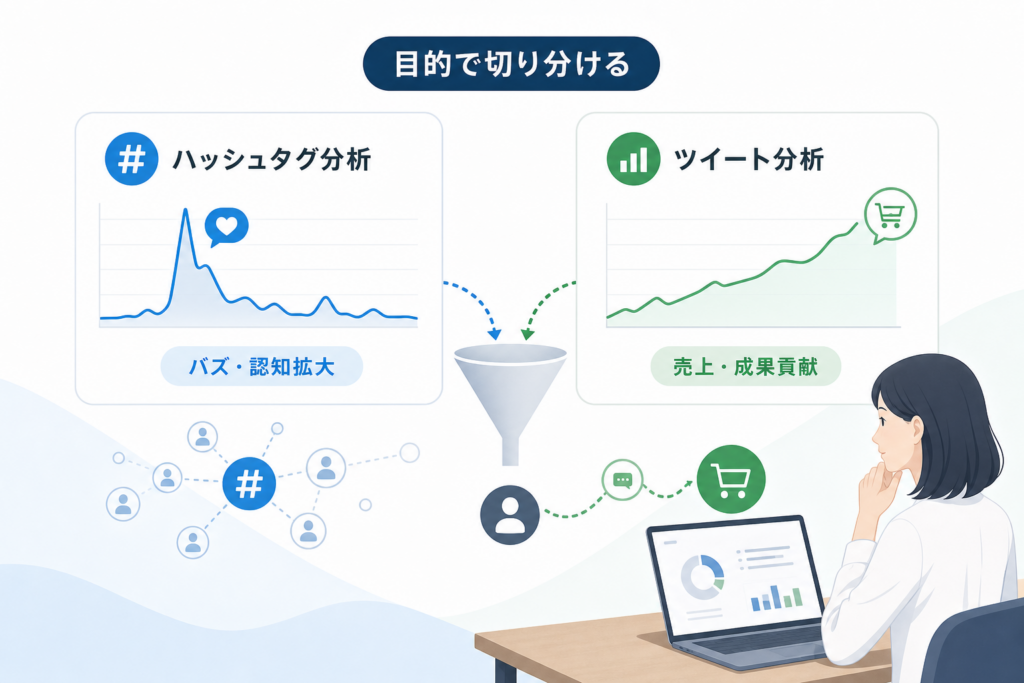 目的で切り分ける

#

ハッシュタグ分析

バズ・認知拡大

ツイート分析

売上・成果貢献

#